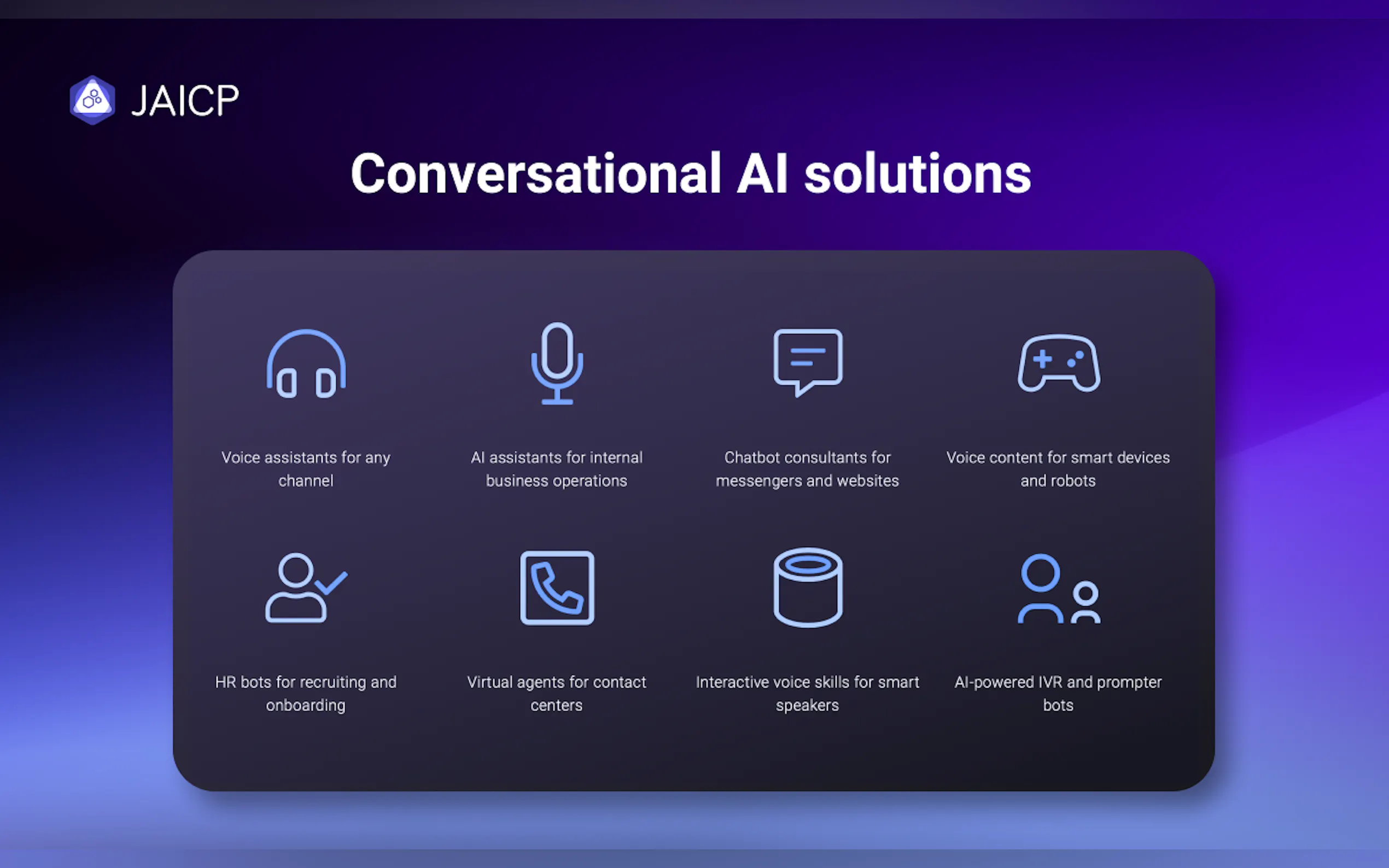 JAICP

Conversational AI solutions

Voice assistants for any channel

AI assistants for internal business operations

Chatbot consultants for messengers and websites

Voice content for smart devices and robots

HR bots for recruiting and onboarding

Virtual agents for contact centers

Interactive voice skills for smart speakers

AI-powered IVR and prompter bots